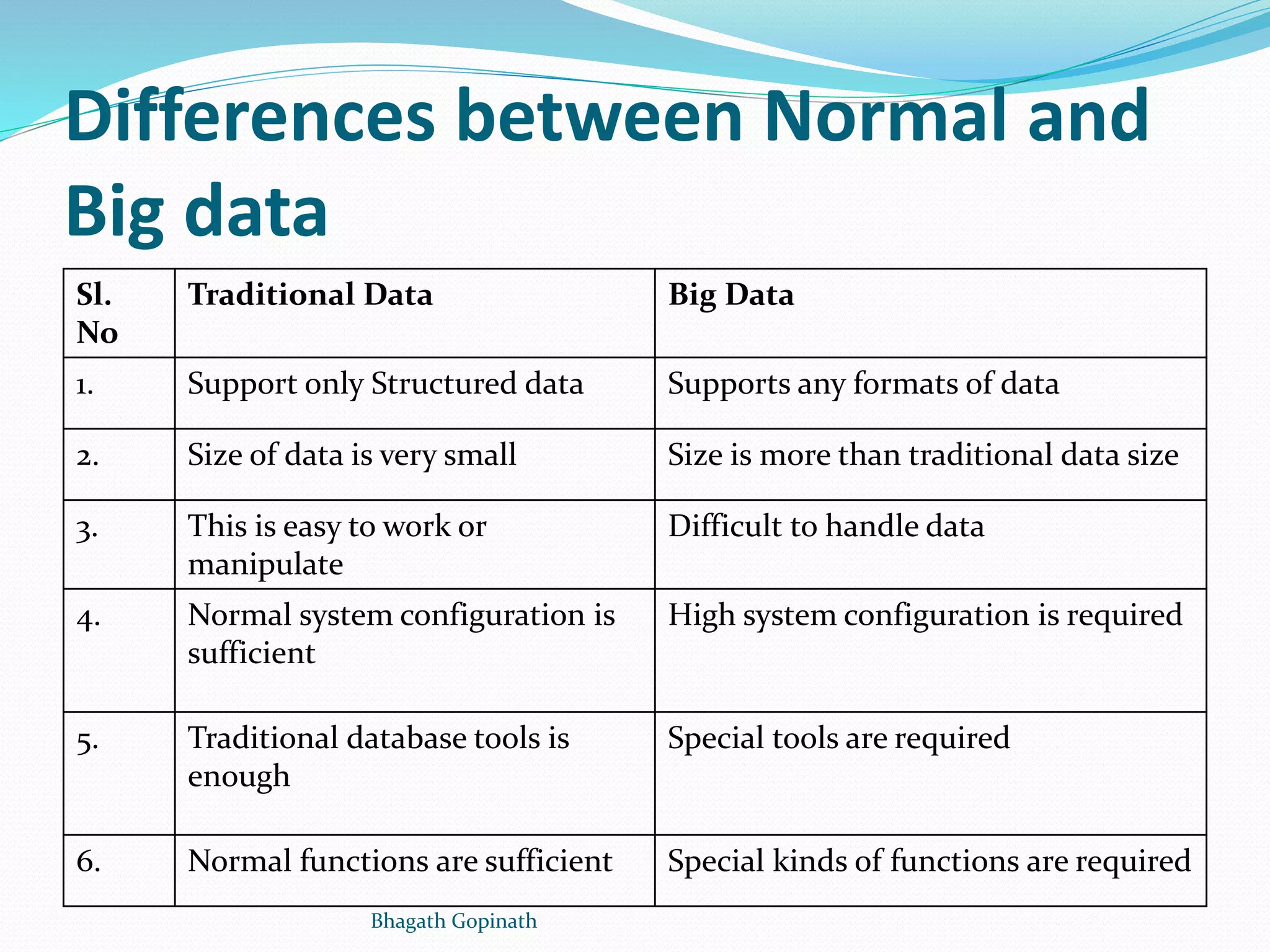 Differences between Normal and Big data

| Sl. No | Traditional Data | Big Data |
|---|---|---|
| 1. | Support only Structured data | Supports any formats of data |
| 2. | Size of data is very small | Size is more than traditional data size |
| 3. | This is easy to work or manipulate | Difficult to handle data |
| 4. | Normal system configuration is sufficient | High system configuration is required |
| 5. | Traditional database tools is enough | Special tools are required |
| 6. | Normal functions are sufficient | Special kinds of functions are required |

Bhagath Gopinath